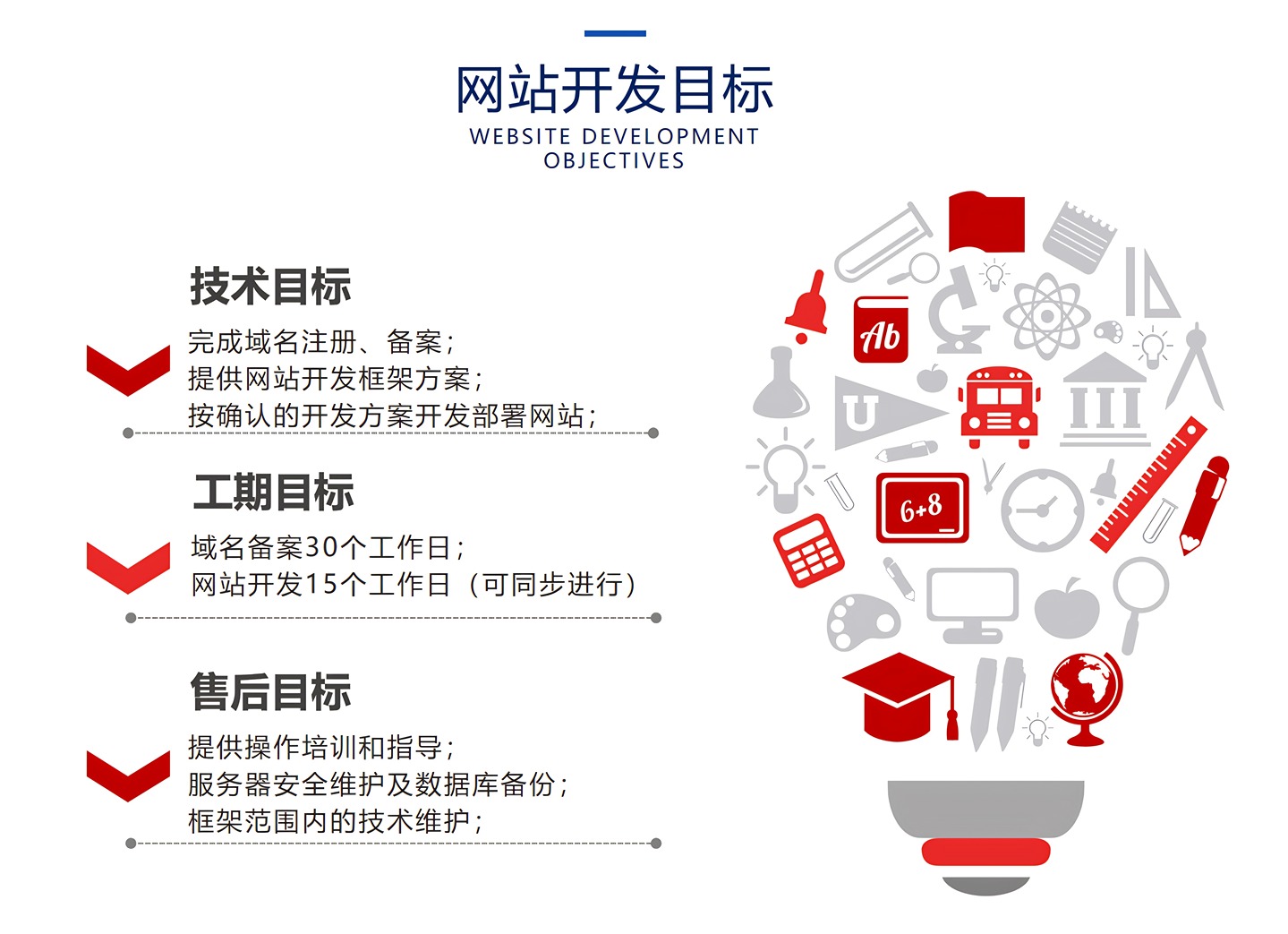 网站开发目标
WEBSITE DEVELOPMENT OBJECTIVES

技术目标
完成域名注册、备案；
提供网站开发框架方案；
按确认的开发方案开发部署网站；

工期目标
域名备案30个工作日；
网站开发15个工作日（可同步进行）

售后目标
提供操作培训和指导；
服务器安全维护及数据库备份；
框架范围内的技术维护；

Ab
U
6+8